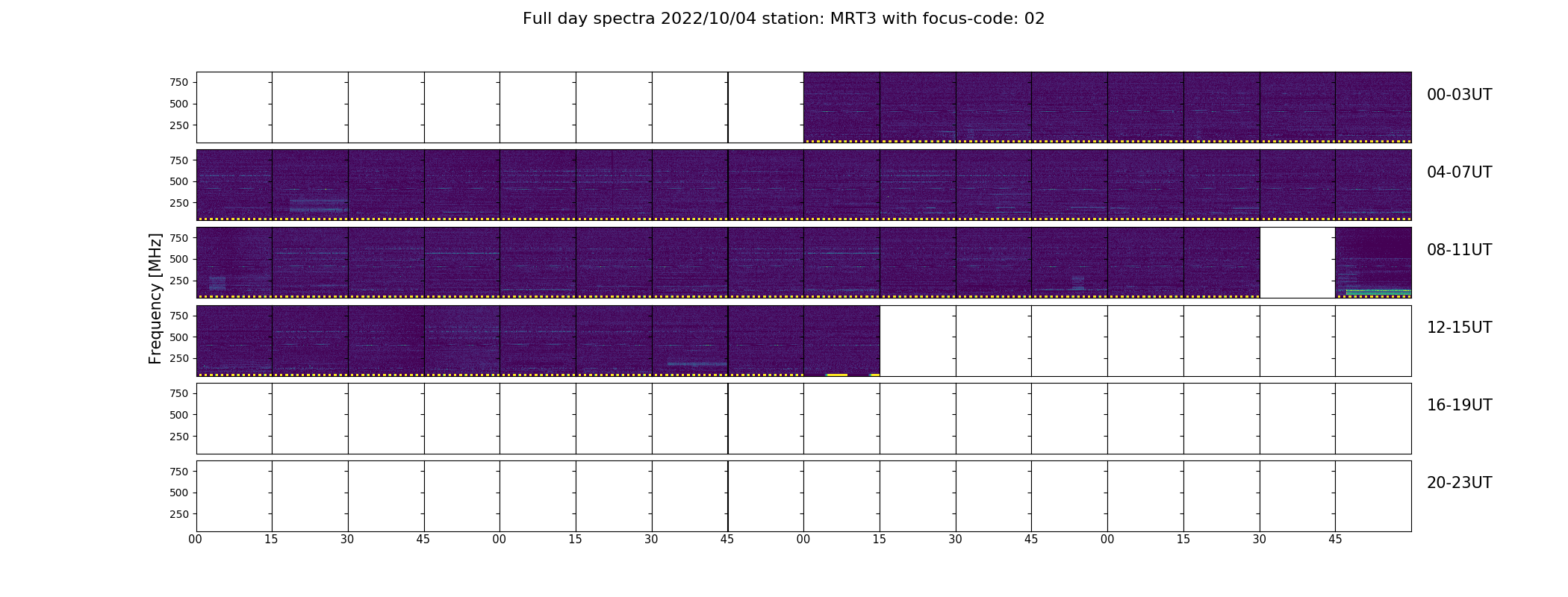 Full day spectra 2022/10/04 station: MRT3 with focus-code: 02

Frequency [MHz]

750
500
250
00-03UT

750
500
250
04-07UT

750
500
250
08-11UT

750
500
250
12-15UT

750
500
250
16-19UT

750
500
250
20-23UT

00 15 30 45 00 15 30 45 00 15 30 45 00 15 30 45